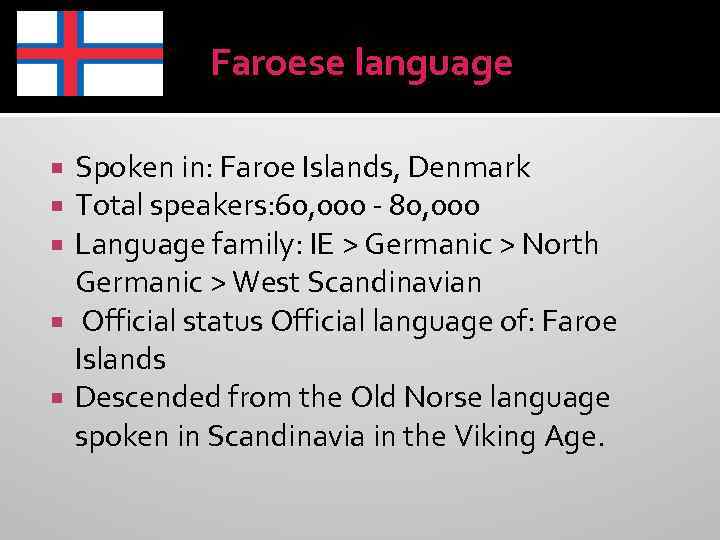 Faroese language

- Spoken in: Faroe Islands, Denmark
- Total speakers:60,000 - 80,000
- Language family: IE > Germanic > North Germanic > West Scandinavian
- Official status Official language of: Faroe Islands
- Descended from the Old Norse language spoken in Scandinavia in the Viking Age.